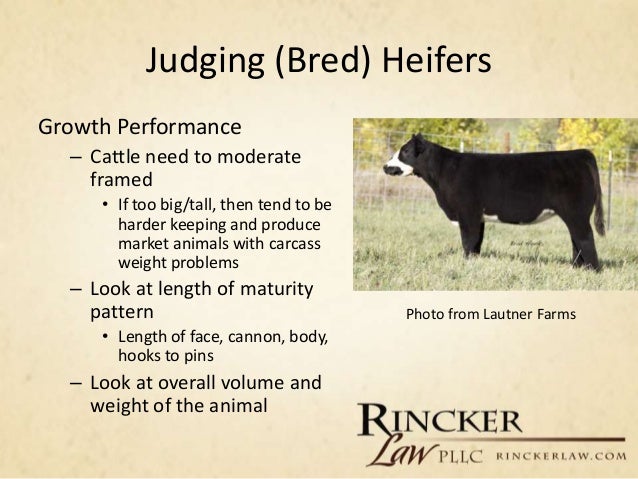 Judging (Bred) Heifers

Growth Performance

– Cattle need to moderate framed

• If too big/tall, then tend to be harder keeping and produce market animals with carcass weight problems

– Look at length of maturity pattern

• Length of face, cannon, body, hooks to pins

– Look at overall volume and weight of the animal

Photo from Lautner Farms

RINCKER Law PLLC RINCKERLAW.COM